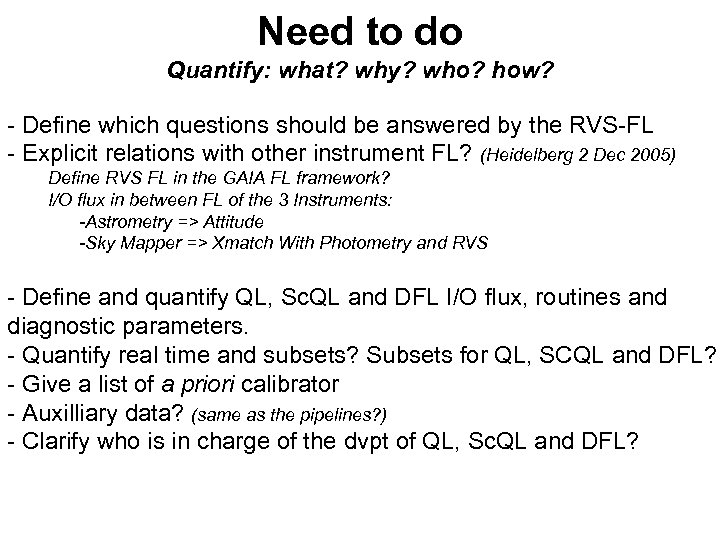 Need to do

Quantify: what? why? who? how?

- Define which questions should be answered by the RVS-FL
- Explicit relations with other instrument FL? (Heidelberg 2 Dec 2005)
Define RVS FL in the GAIA FL framework?
I/O flux in between FL of the 3 Instruments:
-Astrometry => Attitude
-Sky Mapper => Xmatch With Photometry and RVS

- Define and quantify QL, ScQL and DFL I/O flux, routines and diagnostic parameters.
- Quantify real time and subsets? Subsets for QL, SCQL and DFL?
- Give a list of a priori calibrator
- Auxilliary data? (same as the pipelines?)
- Clarify who is in charge of the dvpt of QL, ScQL and DFL?